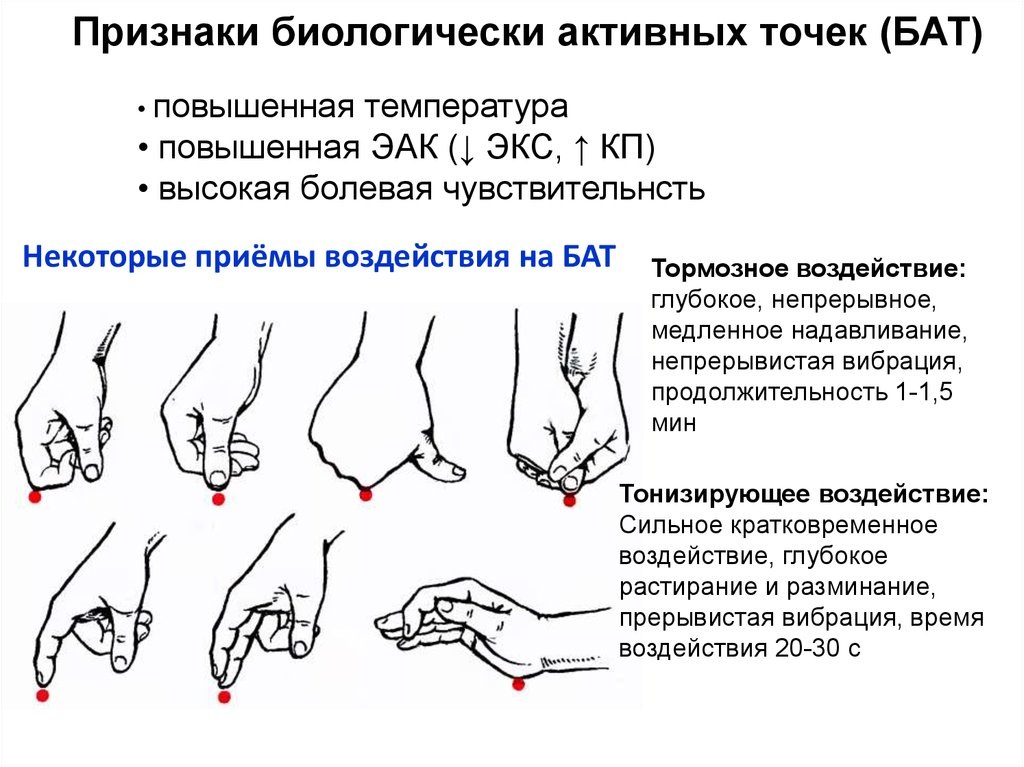 Признаки биологически активных точек (БАТ)

• повышенная температура
• повышенная ЭАК (↓ ЭКС, ↑ КП)
• высокая болевая чувствительнсть

Некоторые приёмы воздействия на БАТ

Тормозное воздействие: глубокое, непрерывное, медленное надавливание, непрерывистая вибрация, продолжительность 1-1,5 мин

Тонизирующее воздействие: Сильное кратковременное воздействие, глубокое растирание и разминание, прерывистая вибрация, время воздействия 20-30 с